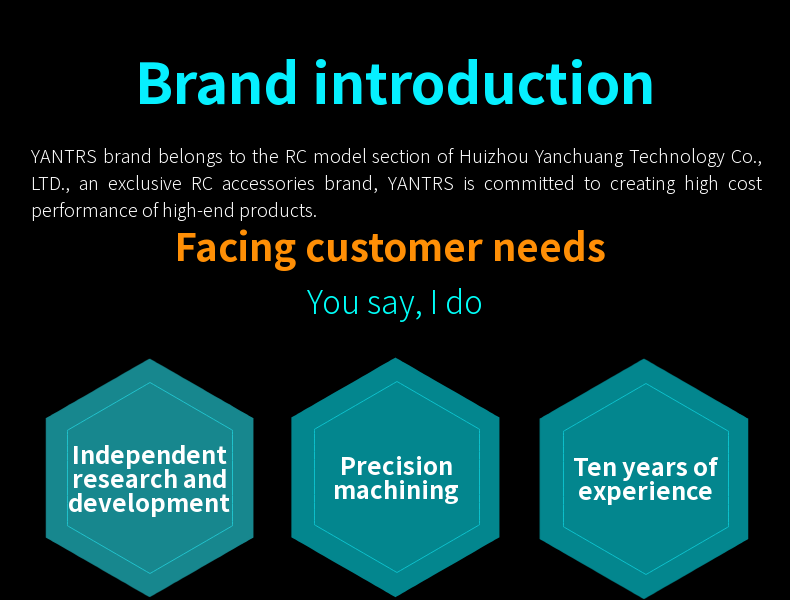 Brand introduction

YANTRS brand belongs to the RC model section of Huizhou Yanchuang Technology Co., LTD., an exclusive RC accessories brand, YANTRS is committed to creating high cost performance of high-end products.

Facing customer needs

You say, I do

Independent research and development

Precision machining

Ten years of experience